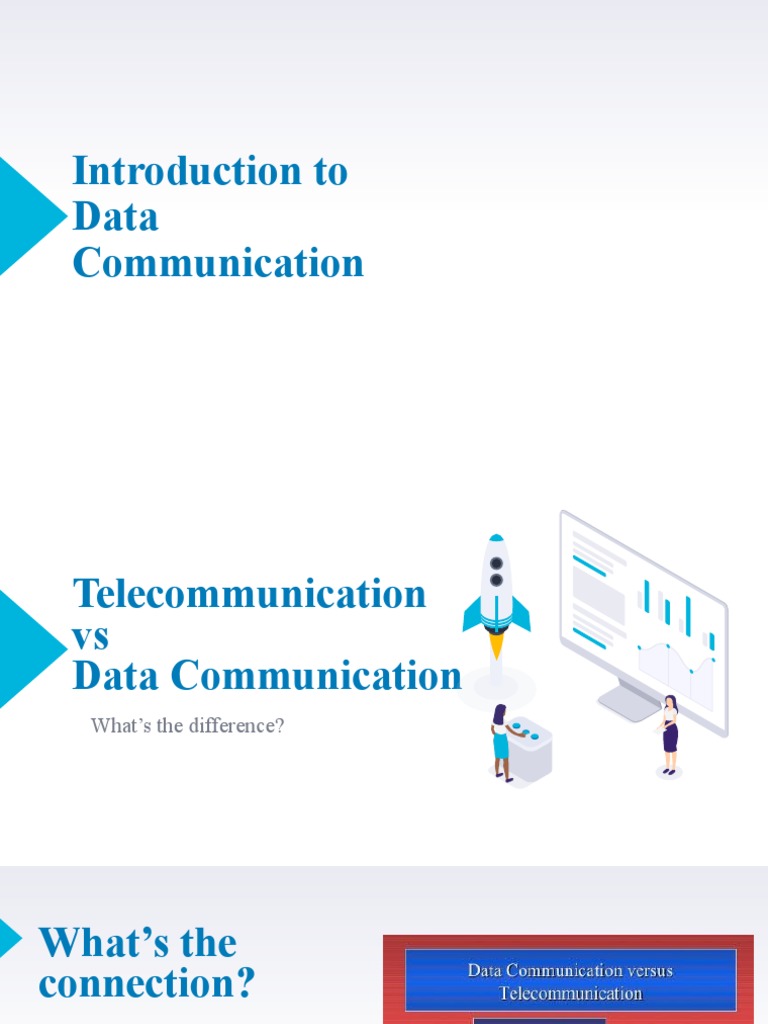 Introduction to Data Communication

Telecommunication vs Data Communication

What's the difference?

What's the connection?

Data Communication versus Telecommunication